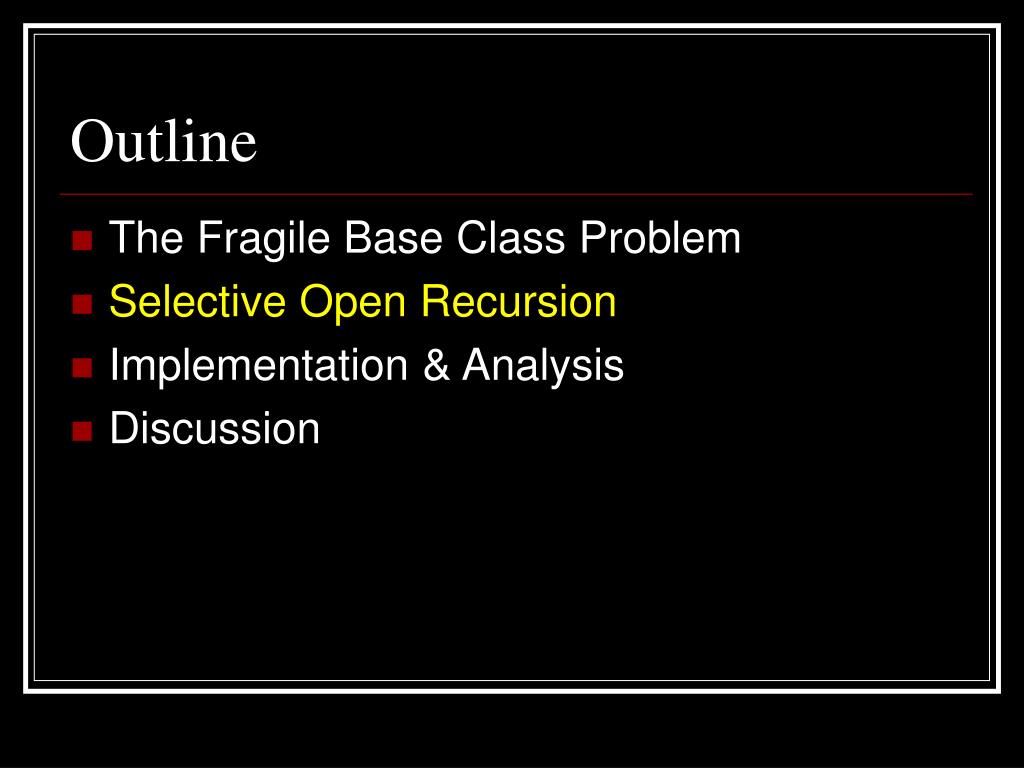 Outline

The Fragile Base Class Problem
Selective Open Recursion
Implementation & Analysis
Discussion